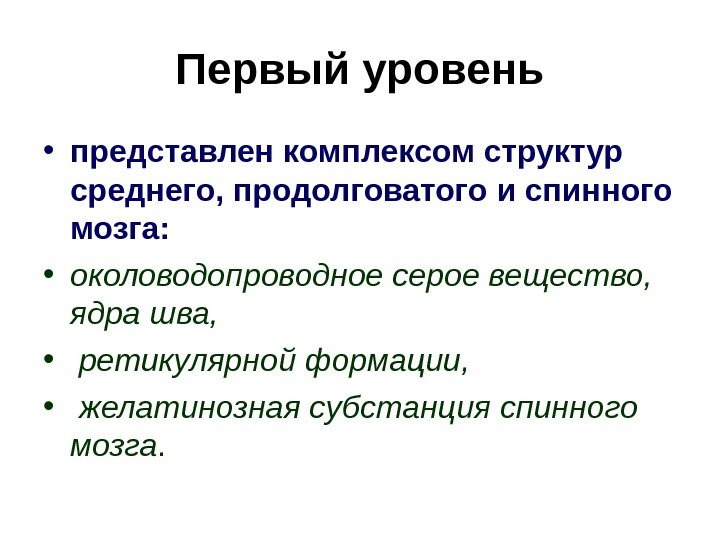 Первый уровень

• представлен комплексом структур среднего, продолговатого и спинного мозга:

• околоводопроводное серое вещество, ядра шва,

• ретикулярной формации,

• желатинозная субстанция спинного мозга.